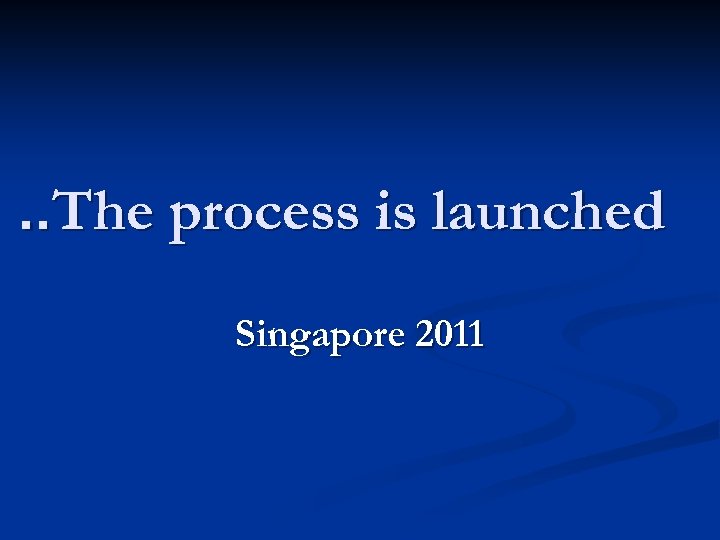 ..The process is launched

Singapore 2011